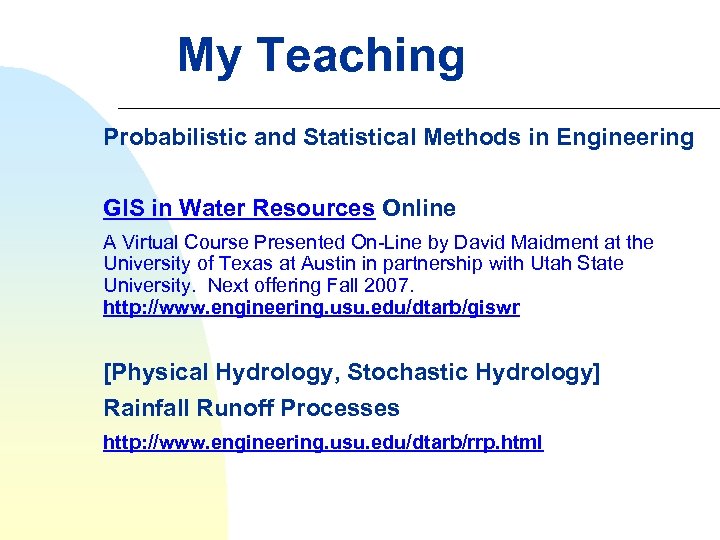 My Teaching

Probabilistic and Statistical Methods in Engineering

GIS in Water Resources Online

A Virtual Course Presented On-Line by David Maidment at the University of Texas at Austin in partnership with Utah State University. Next offering Fall 2007. http://www.engineering.usu.edu/dtarb/giswr

[Physical Hydrology, Stochastic Hydrology]

Rainfall Runoff Processes

http://www.engineering.usu.edu/dtarb/rrp.html